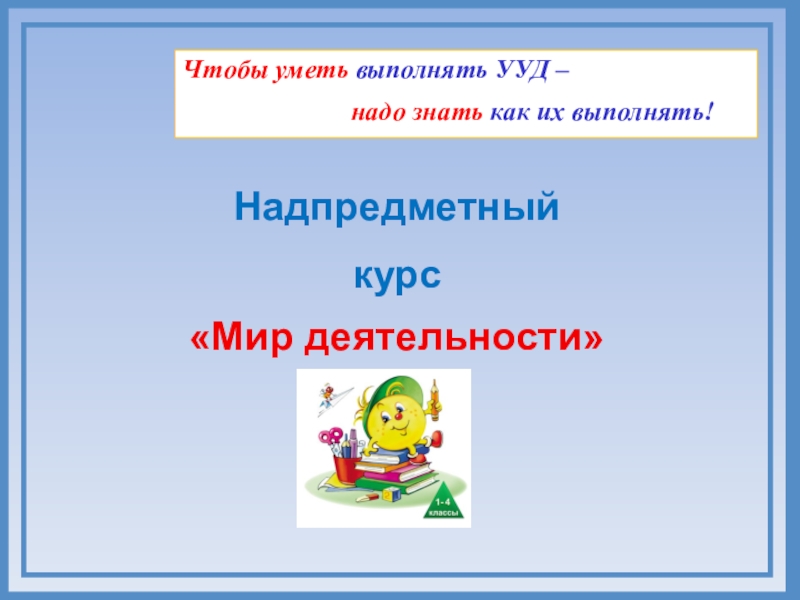 Чтобы уметь выполнять УУД –

надо знать как их выполнять!

Надпредметный

курс

«Мир деятельности»

1-4 классы